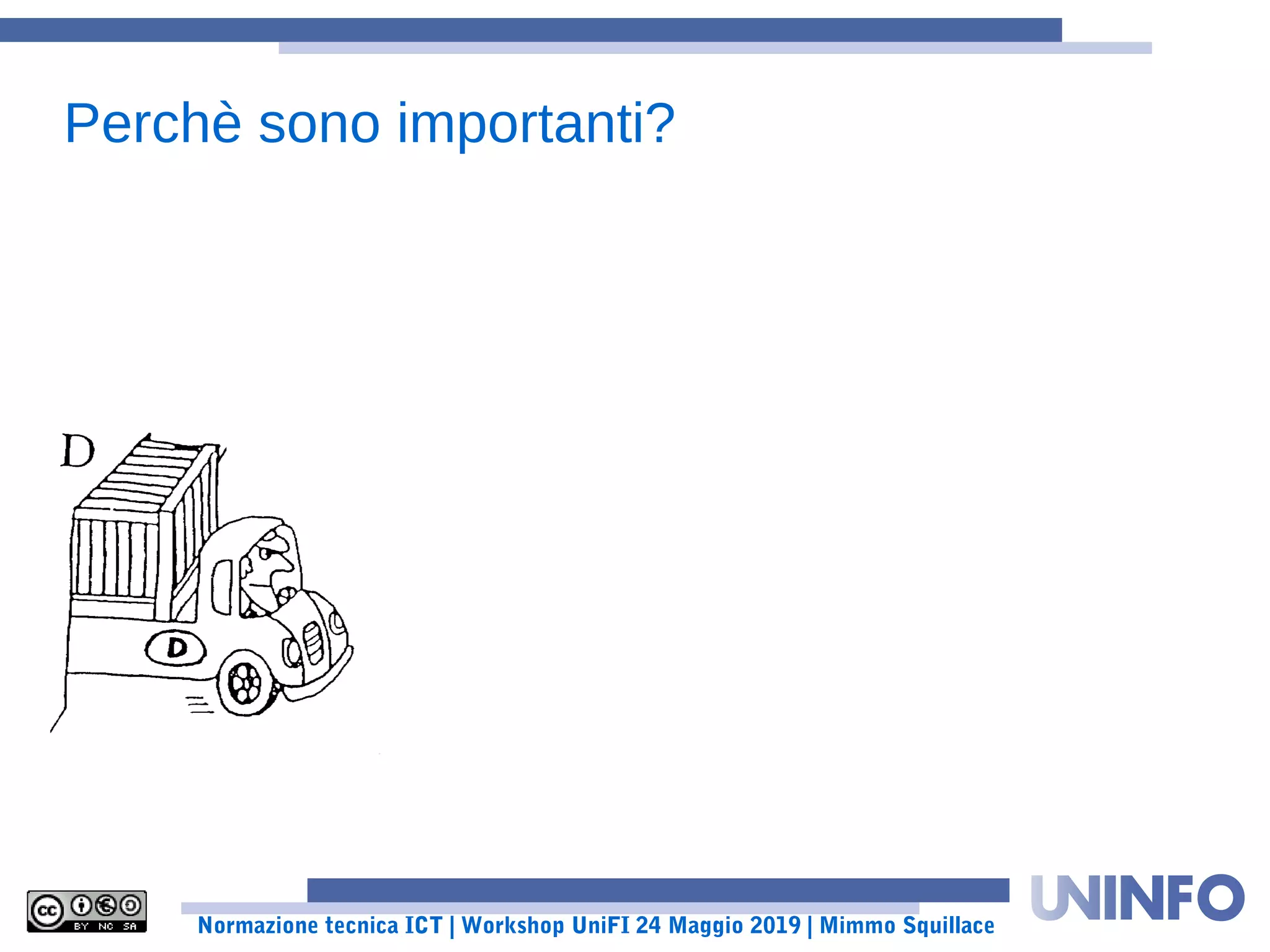 Perchè sono importanti?

D

D

cc BY NC SA

Normazione tecnica ICT | Workshop UniFI 24 Maggio 2019 | Mimmo Squillace

UNINFO